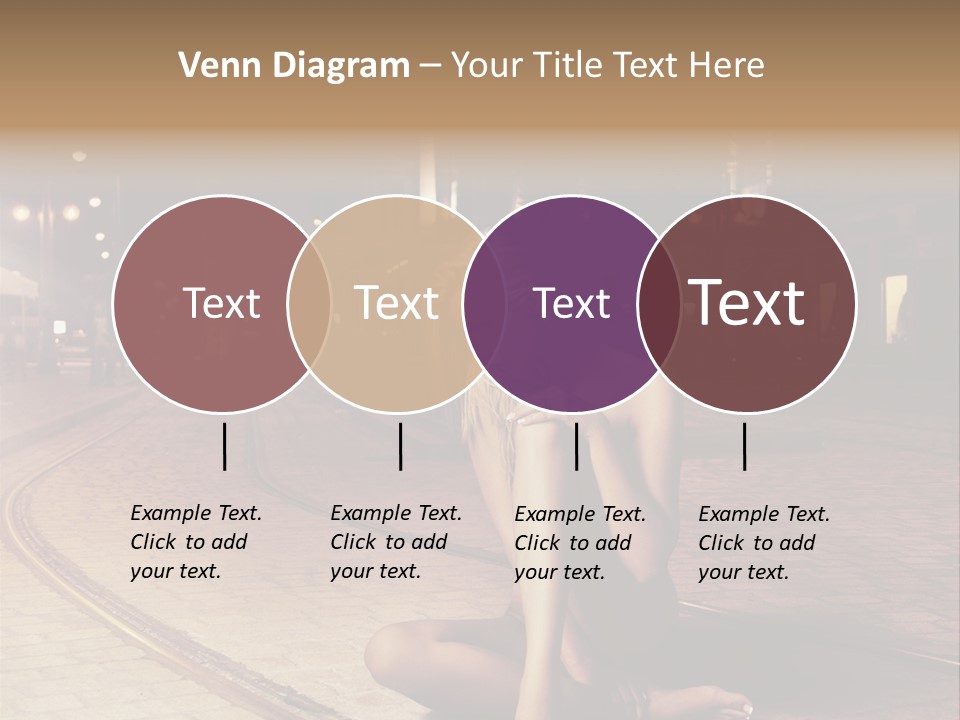 Venn Diagram – Your Title Text Here

Text

Text

Text

Text

Example Text. Click to add your text.

Example Text. Click to add your text.

Example Text. Click to add your text.

Example Text. Click to add your text.